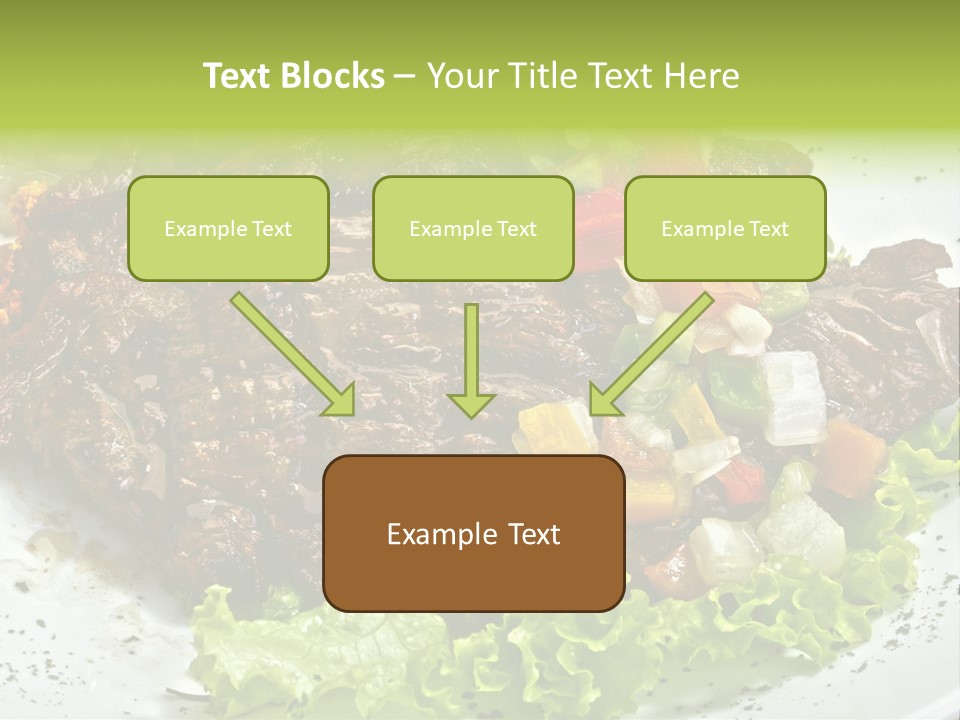 Text Blocks – Your Title Text Here

Example Text

Example Text

Example Text

Example Text